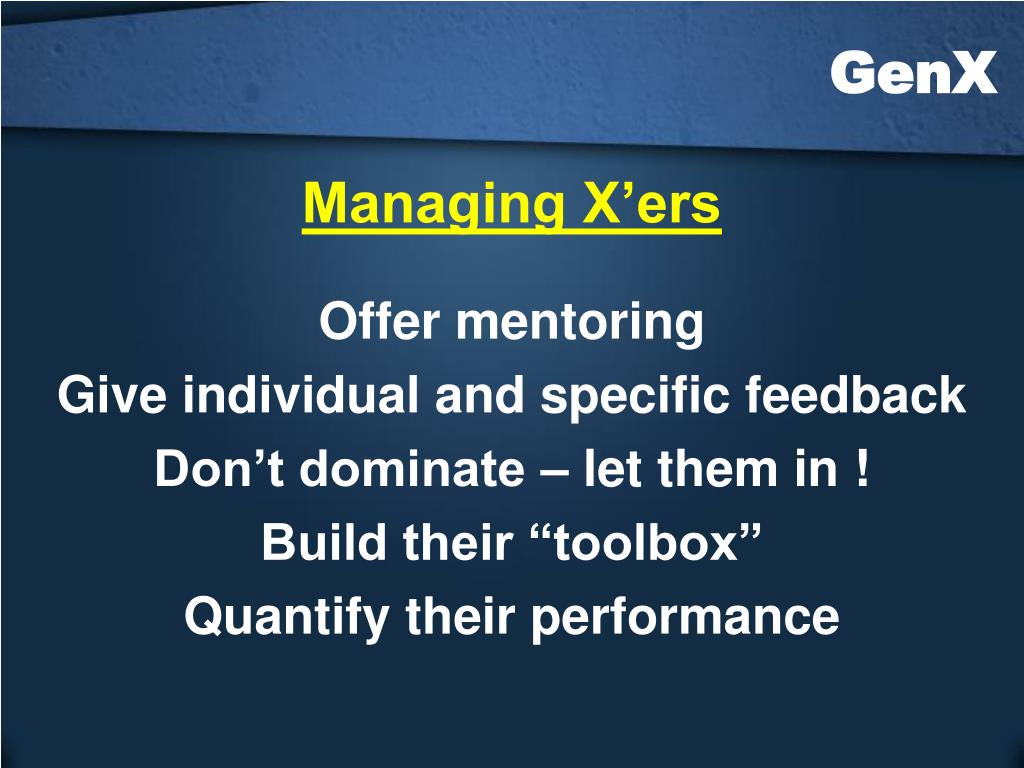 GenX

Managing X’ers

Offer mentoring
Give individual and specific feedback
Don’t dominate – let them in !
Build their “toolbox”
Quantify their performance